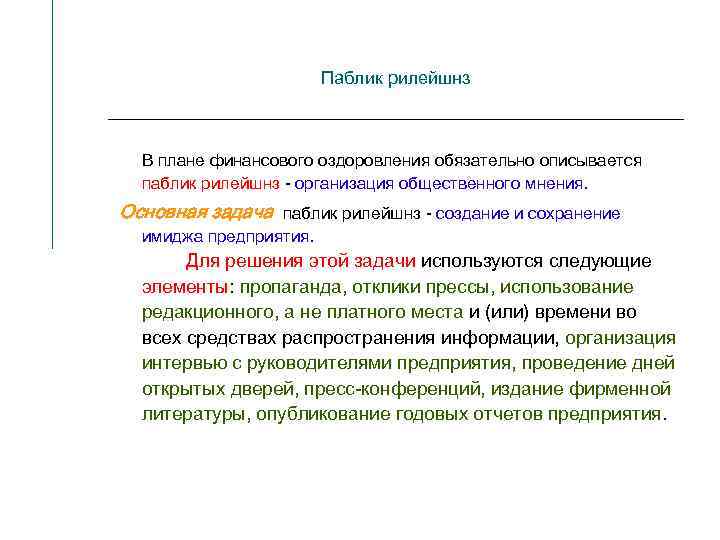 Паблик рилейшнз

В плане финансового оздоровления обязательно описывается паблик рилейшнз - организация общественного мнения.

Основная задача паблик рилейшнз - создание и сохранение имиджа предприятия.

Для решения этой задачи используются следующие элементы: пропаганда, отклики прессы, использование редакционного, а не платного места и (или) времени во всех средствах распространения информации, организация интервью с руководителями предприятия, проведение дней открытых дверей, пресс-конференций, издание фирменной литературы, опубликование годовых отчетов предприятия.